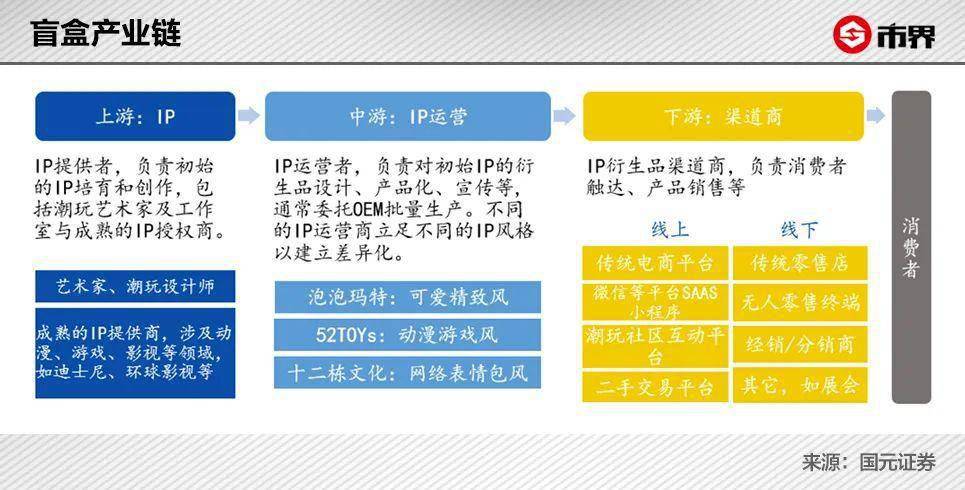 盲盒产业链

市界

上游：IP

IP提供者，负责初始的IP培育和创作，包括潮玩艺术家及工作室与成熟的IP授权商。

艺术家、潮玩设计师

成熟的IP提供商，涉及动漫、游戏、影视等领域，如迪士尼、环球影视等

中游：IP运营

IP运营者，负责对初始IP的衍生品设计、产品化、宣传等，通常委托OEM批量生产。不同的IP运营商立足不同的IP风格以建立差异化。

泡泡玛特：可爱精致风

52TOYs：动漫游戏风

十二栋文化：网络表情包风

下游：渠道商

IP衍生品渠道商，负责消费者触达、产品销售等

线上

传统电商平台

微信等平台SAAS小程序

潮玩社区互动平台

二手交易平台

线下

传统零售店

无人零售终端

经销/分销商

其它，如展会

消费者

来源：国元证券